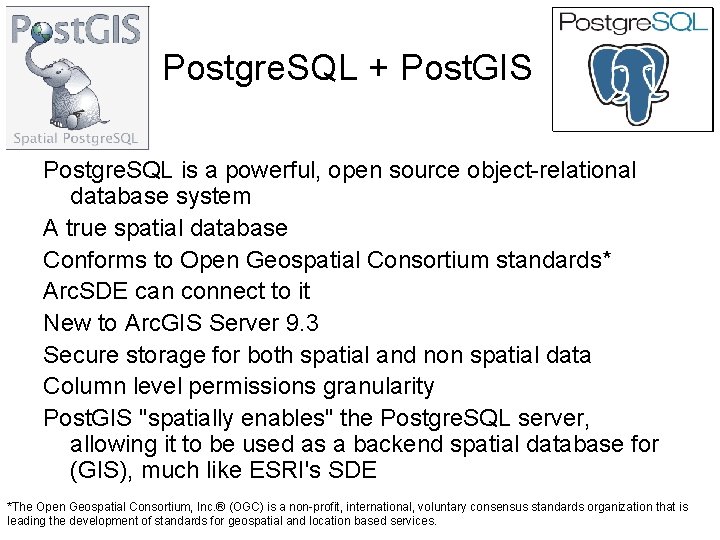 PostGIS

Spatial PostgreSQL

PostgreSQL + PostGIS

PostgreSQL

PostgreSQL is a powerful, open source object-relational database system

A true spatial database

Conforms to Open Geospatial Consortium standards*

ArcSDE can connect to it

New to ArcGIS Server 9.3

Secure storage for both spatial and non spatial data

Column level permissions granularity

PostGIS "spatially enables" the PostgreSQL server, allowing it to be used as a backend spatial database for (GIS), much like ESRI's SDE

*The Open Geospatial Consortium, Inc.® (OGC) is a non-profit, international, voluntary consensus standards organization that is leading the development of standards for geospatial and location based services.